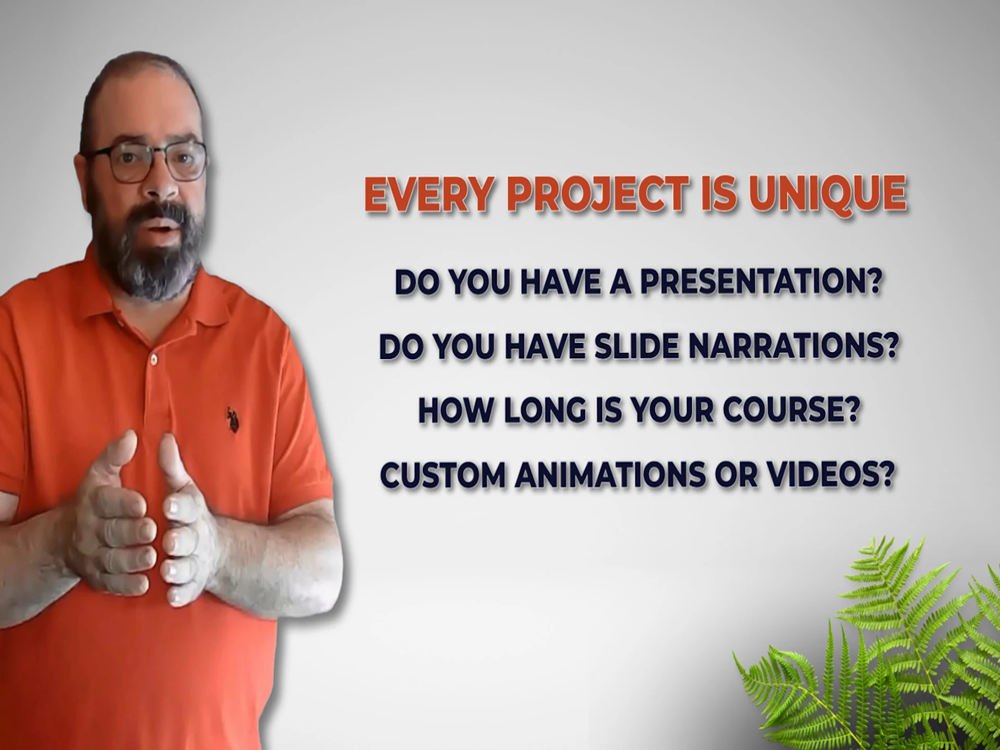 EVERY PROJECT IS UNIQUE

DO YOU HAVE A PRESENTATION?

DO YOU HAVE SLIDE NARRATIONS?

HOW LONG IS YOUR COURSE?

CUSTOM ANIMATIONS OR VIDEOS?